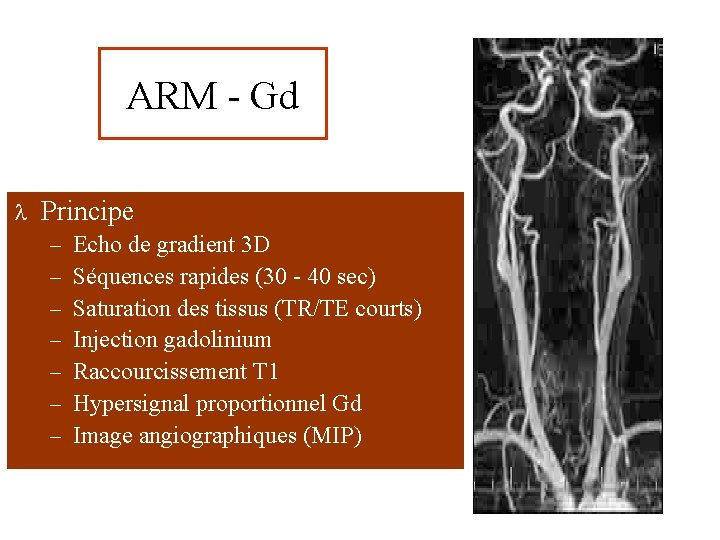 ARM - Gd

λ Principe
– Echo de gradient 3D
– Séquences rapides (30 - 40 sec)
– Saturation des tissus (TR/TE courts)
– Injection gadolinium
– Raccourcissement T1
– Hypersignal proportionnel Gd
– Image angiographiques (MIP)